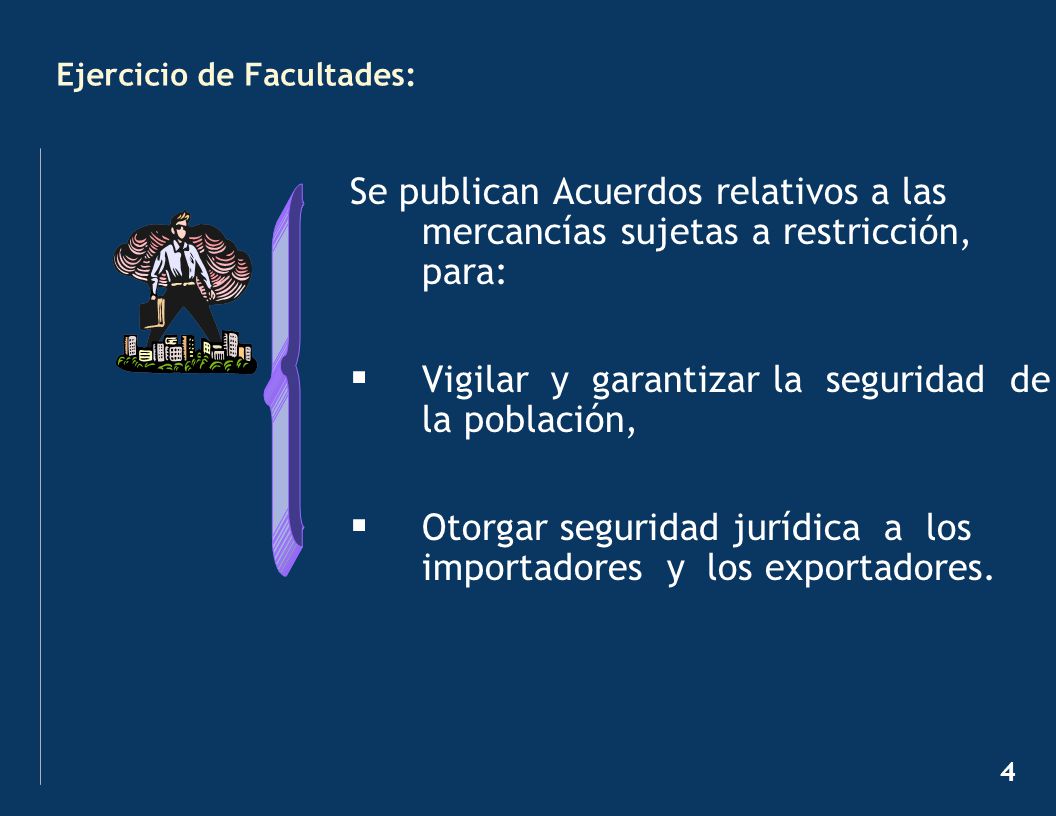 Ejercicio de Facultades:

Se publican Acuerdos relativos a las mercancías sujetas a restricción, para:

▪ Vigilar y garantizar la seguridad de la población,

▪ Otorgar seguridad jurídica a los importadores y los exportadores.

4